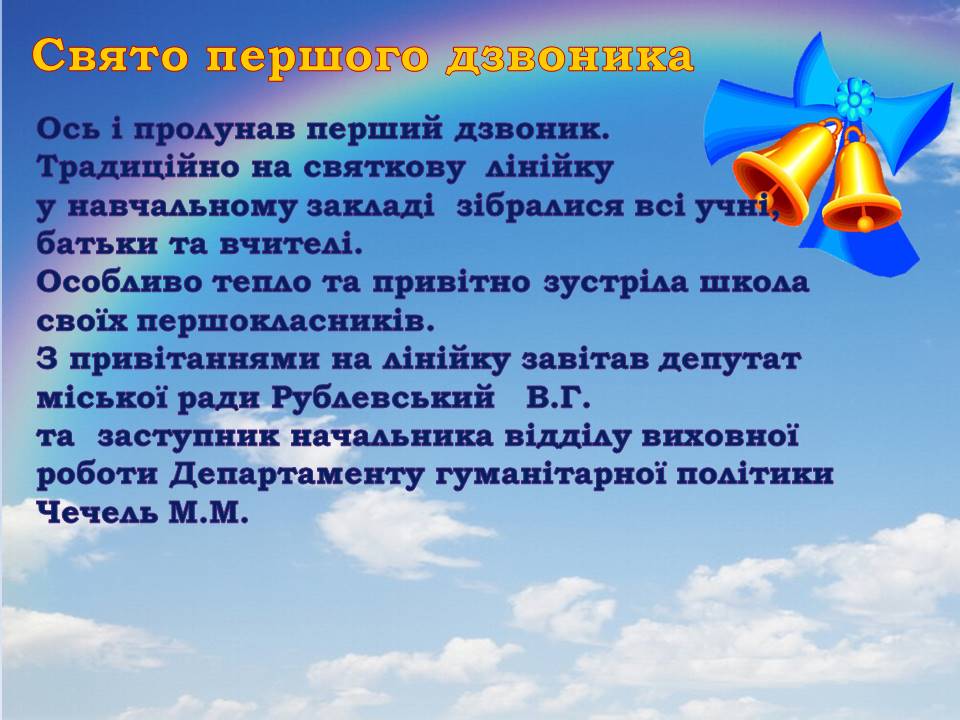 Свято першого дзвоника

Ось і пролунав перший дзвоник. Традиційно на святкову лінійку у навчальному закладі зібралися всі учні, батьки та вчителі. Особливо тепло та привітно зустріла школа своїх першокласників. З привітаннями на лінійку завітав депутат міської ради Рублевський В.Г. та заступник начальника відділу виховної роботи Департаменту гуманітарної політики Чечель М.М.